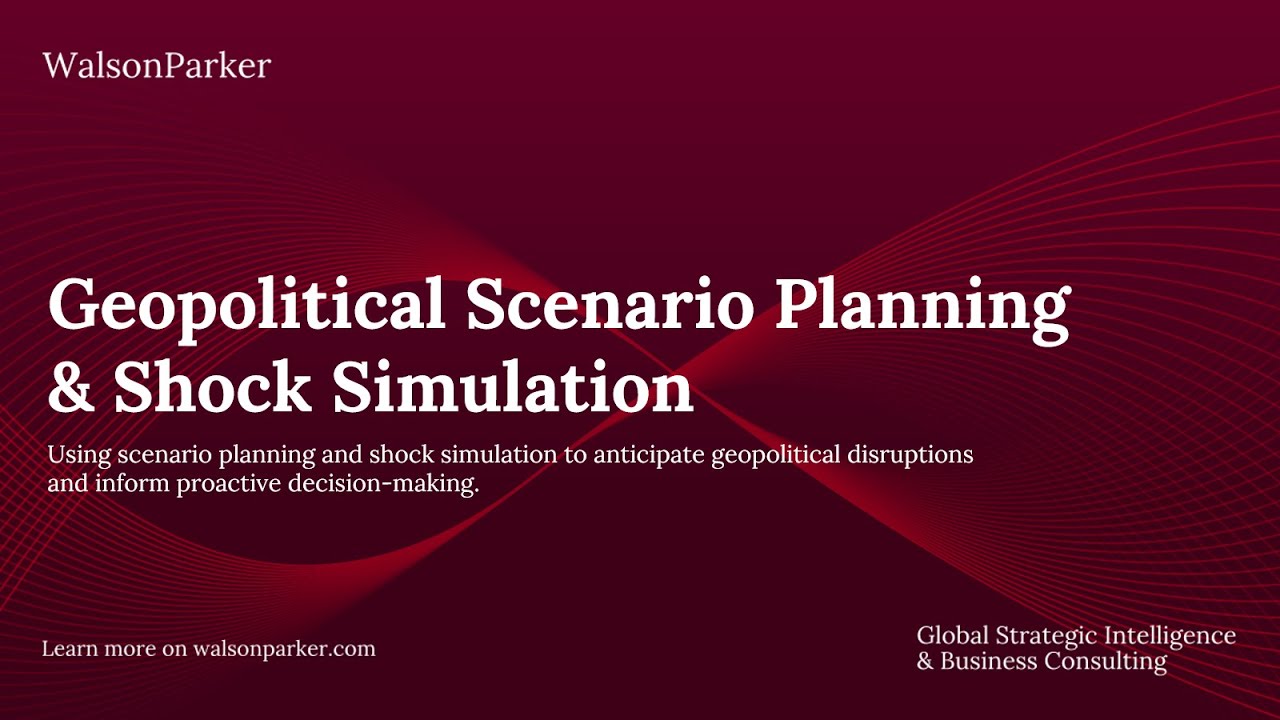 WalsonParker

Geopolitical Scenario Planning & Shock Simulation

Using scenario planning and shock simulation to anticipate geopolitical disruptions and inform proactive decision-making.

Learn more on walsonparker.com

Global Strategic Intelligence & Business Consulting